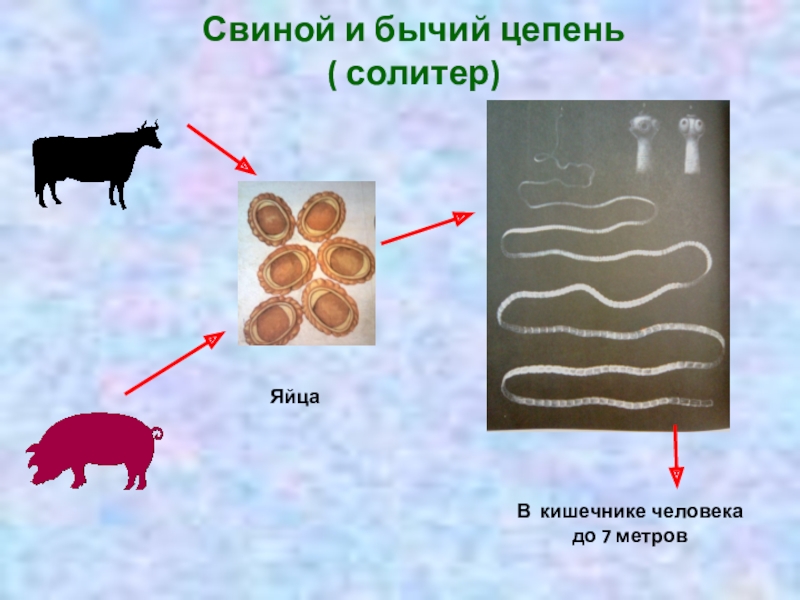 Свиной и бычий цепень
( солитер)

Яйца

В кишечнике человека
до 7 метров